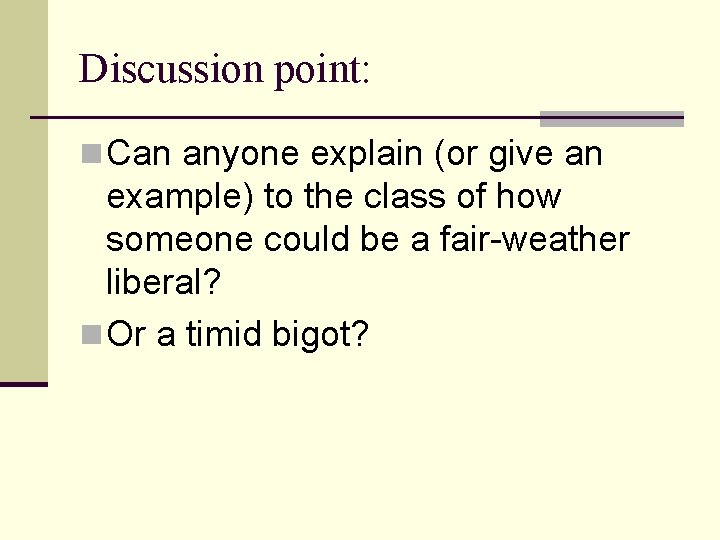 Discussion point:

Can anyone explain (or give an example) to the class of how someone could be a fair-weather liberal?

Or a timid bigot?